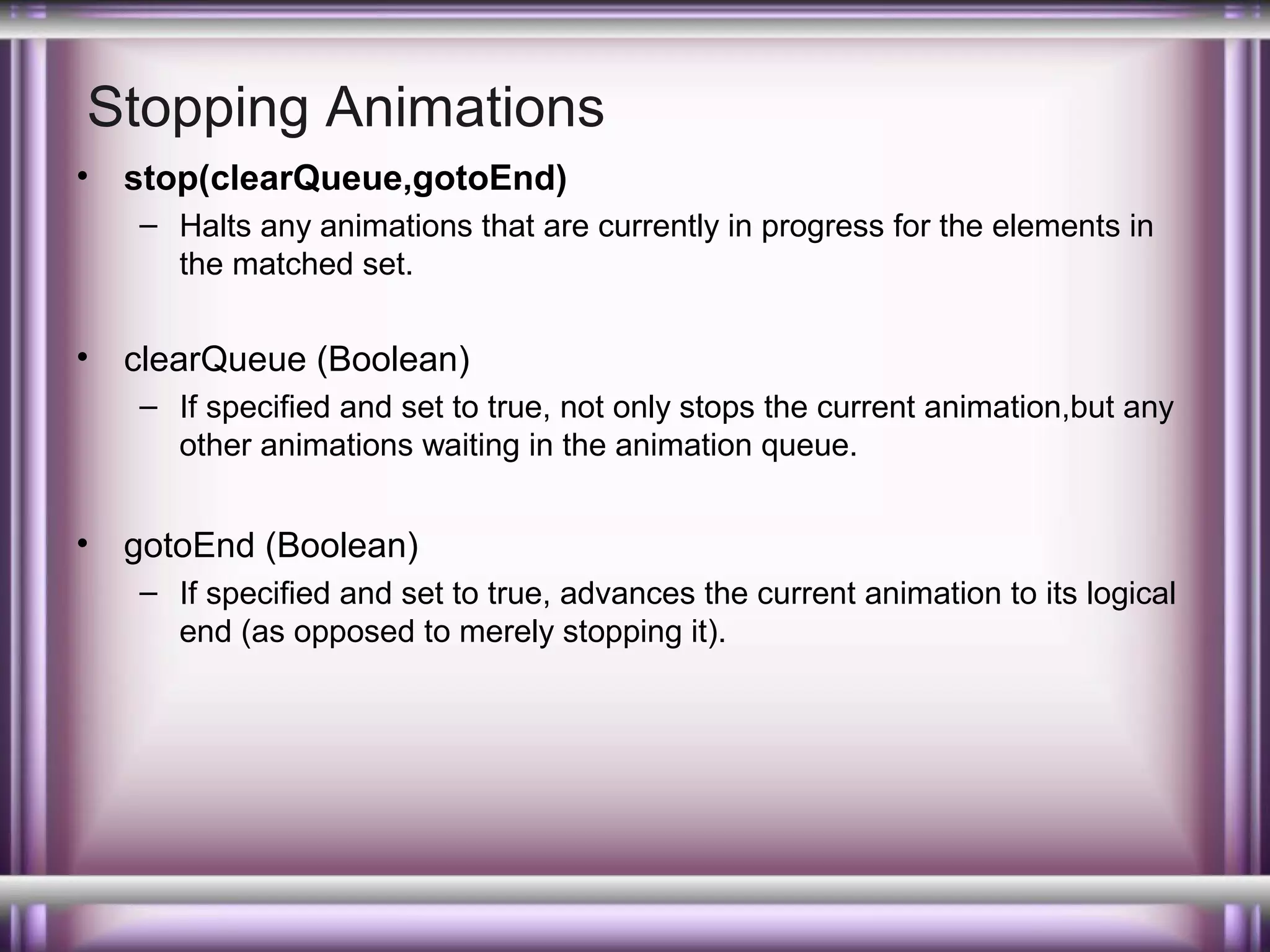 Stopping Animations

• stop(clearQueue,gotoEnd)
– Halts any animations that are currently in progress for the elements in the matched set.

• clearQueue (Boolean)
– If specified and set to true, not only stops the current animation,but any other animations waiting in the animation queue.

• gotoEnd (Boolean)
– If specified and set to true, advances the current animation to its logical end (as opposed to merely stopping it).